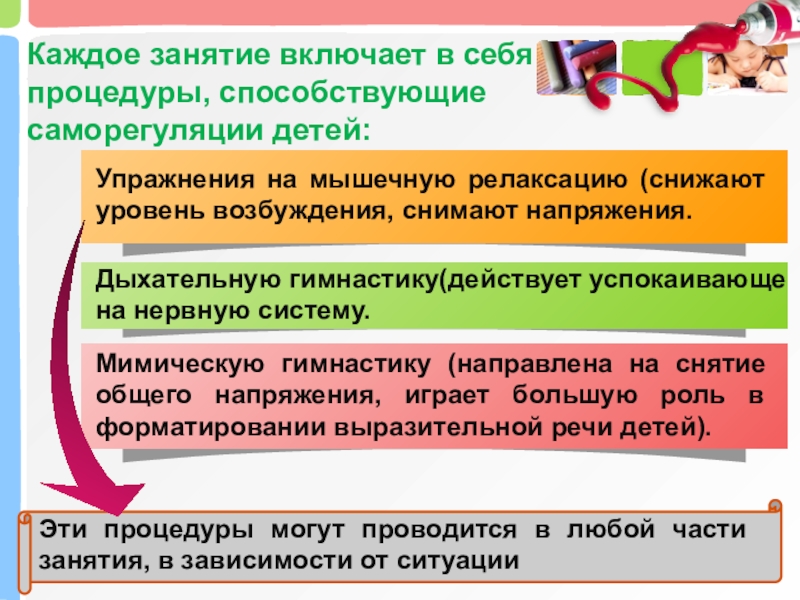 Каждое занятие включает в себя процедуры, способствующие саморегуляции детей:

Упражнения на мышечную релаксацию (снижают уровень возбуждения, снимают напряжения.

Дыхательную гимнастику(действует успокаивающе на нервную систему.

Мимическую гимнастику (направлена на снятие общего напряжения, играет большую роль в форматировании выразительной речи детей).

Эти процедуры могут проводится в любой части занятия, в зависимости от ситуации